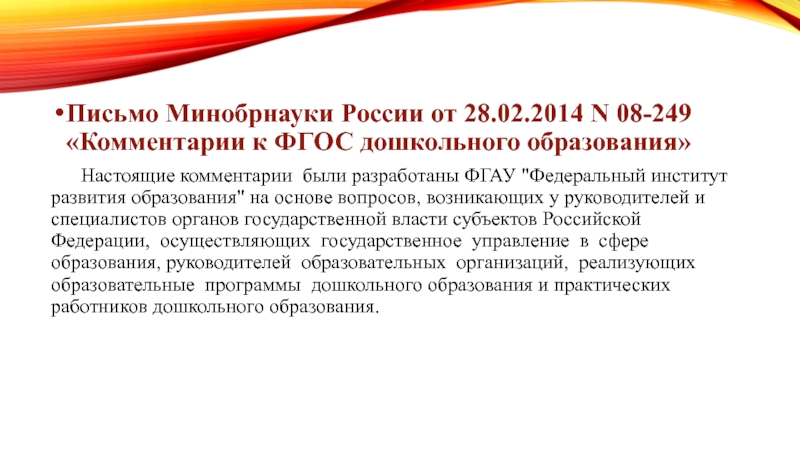 •Письмо Минобрнауки России от 28.02.2014 N 08-249 «Комментарии к ФГОС дошкольного образования»

Настоящие комментарии были разработаны ФГАУ "Федеральный институт развития образования" на основе вопросов, возникающих у руководителей и специалистов органов государственной власти субъектов Российской Федерации, осуществляющих государственное управление в сфере образования, руководителей образовательных организаций, реализующих образовательные программы дошкольного образования и практических работников дошкольного образования.